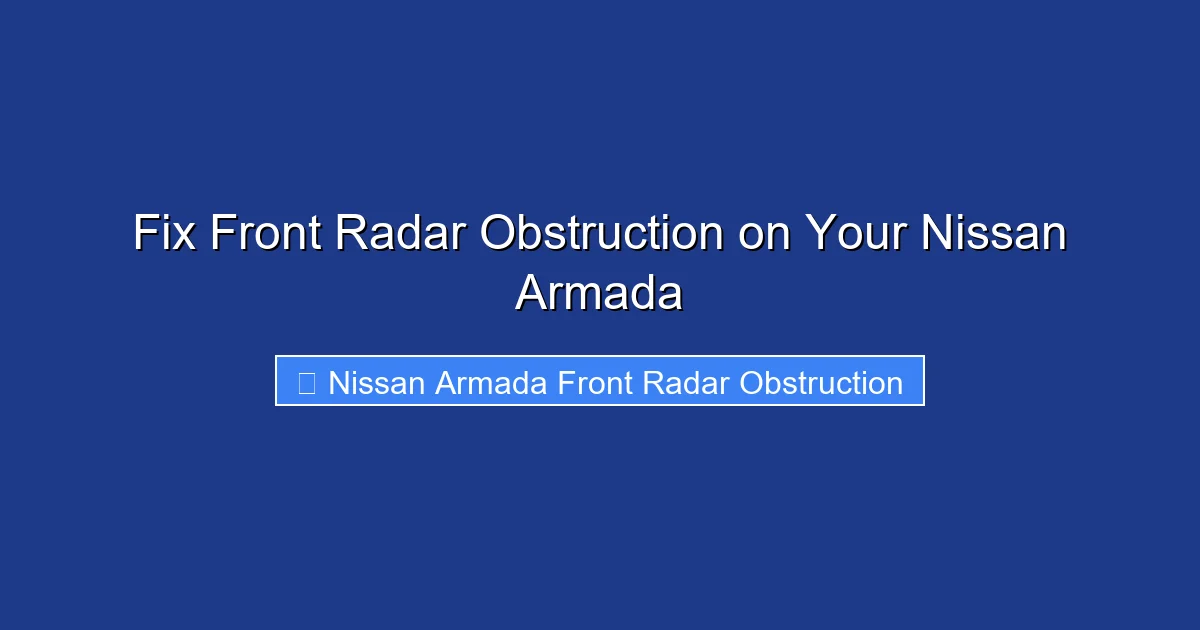 Fix Front Radar Obstruction on Your Nissan Armada

Nissan Armada Front Radar Obstruction